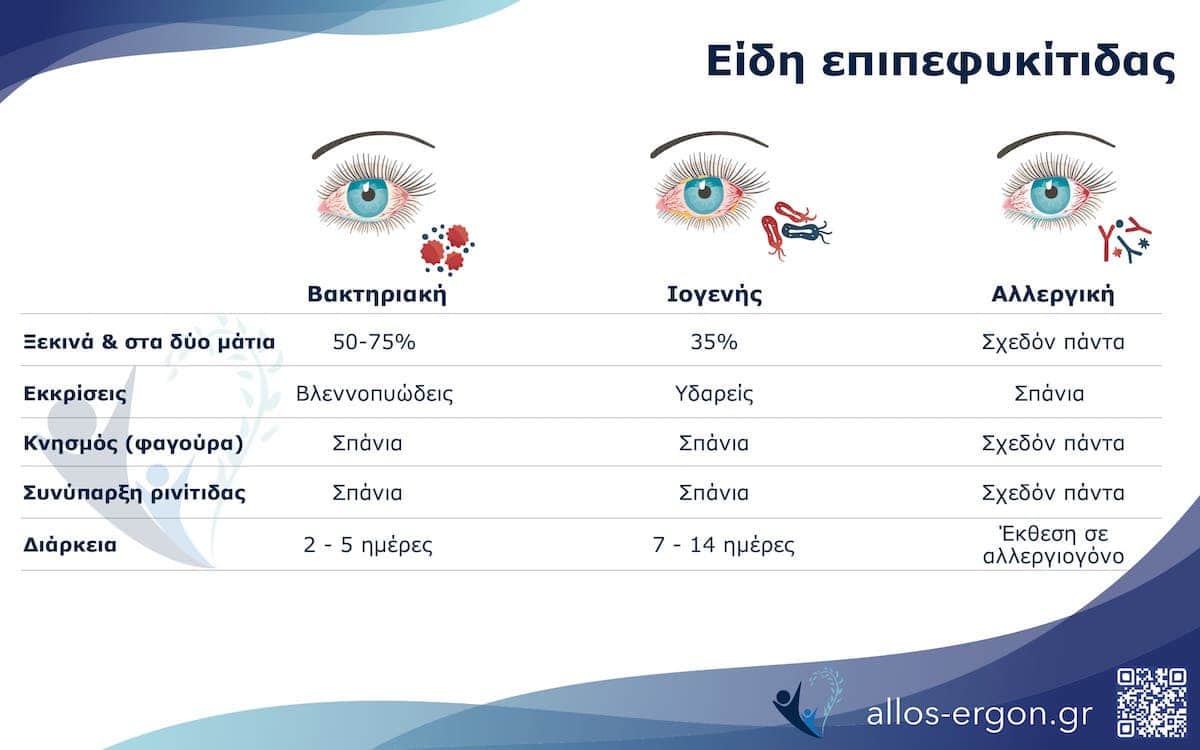 Είδη επιπεφυκίτιδας

| | Βακτηριακή | Ιογενής | Αλλεργική |
|---|---|---|---|
| Ξεκινά & στα δύο μάτια | 50-75% | 35% | Σχεδόν πάντα |
| Εκκρίσεις | Βλεννοπυώδεις | Υδαρείς | Σπάνια |
| Κνησμός (φαγούρα) | Σπάνια | Σπάνια | Σχεδόν πάντα |
| Συνύπαρξη ρινίτιδας | Σπάνια | Σπάνια | Σχεδόν πάντα |
| Διάρκεια | 2 - 5 ημέρες | 7 - 14 ημέρες | Έκθεση σε αλλεργιογόνο |

allos-ergon.gr